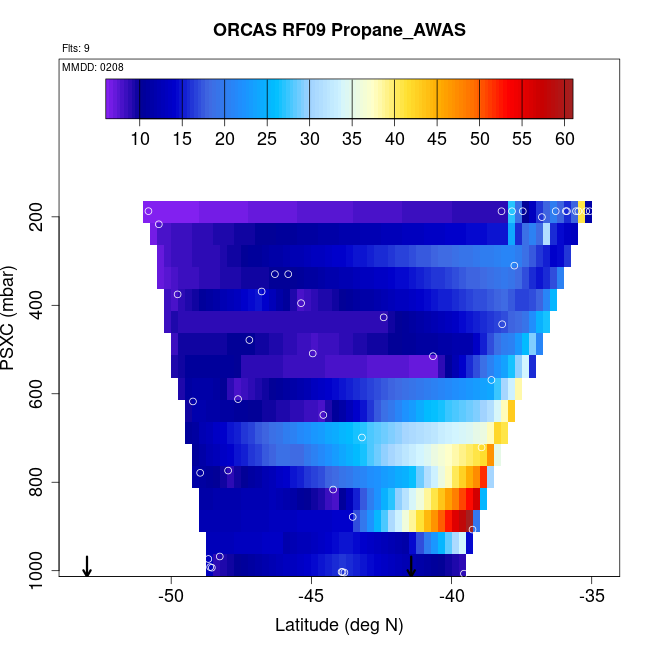 ORCAS RF09 Propane_AWAS

Flts: 9

MMDD: 0208

10 15 20 25 30 35 40 45 50 55 60

PSXC (mbar)

200
400
600
800
1000

-50 -45 -40 -35

Latitude (deg N)